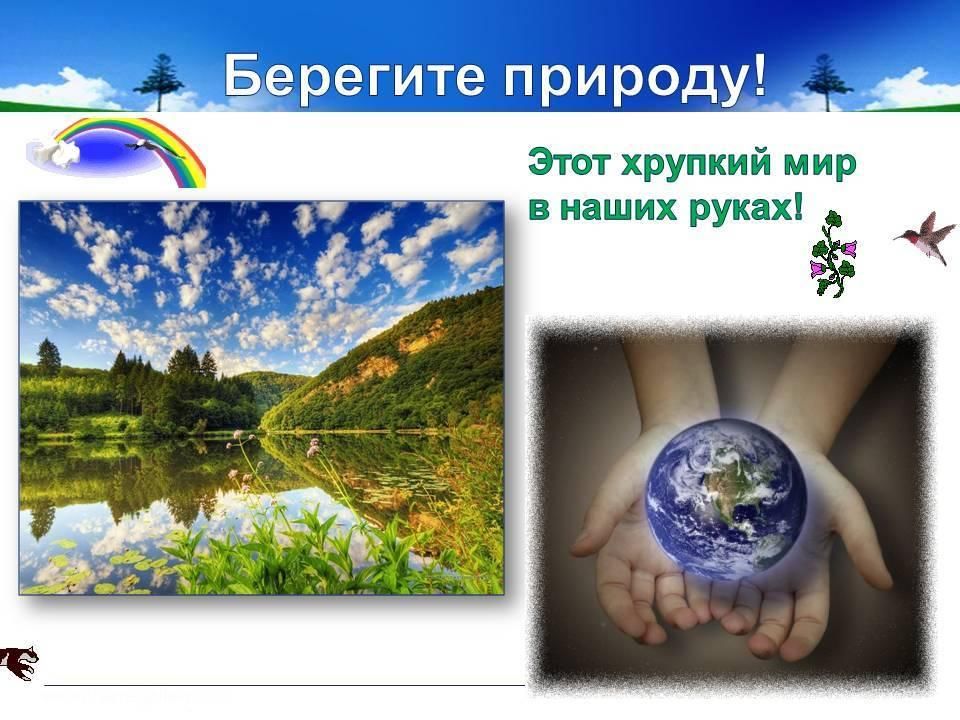 Берегите природу!

Этот хрупкий мир в наших руках!